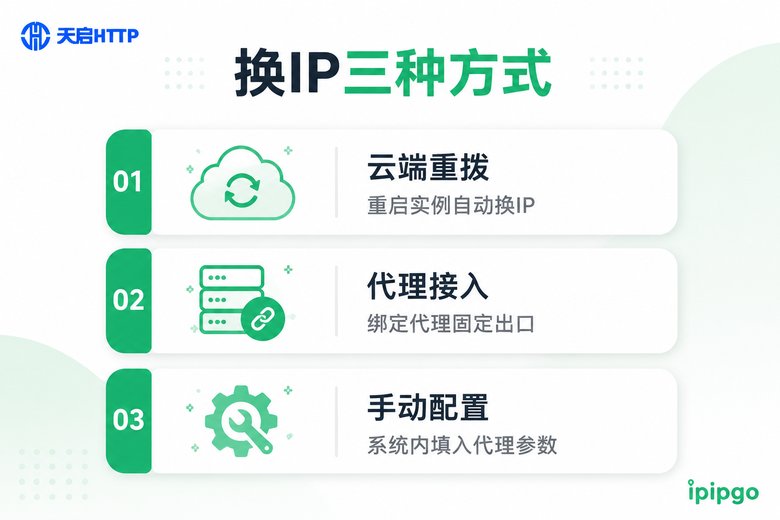 天启HTTP

换IP三种方式

01
云端重拨
重启实例自动换IP

02
代理接入
绑定代理固定出口

03
手动配置
系统内填入代理参数

ipipgo